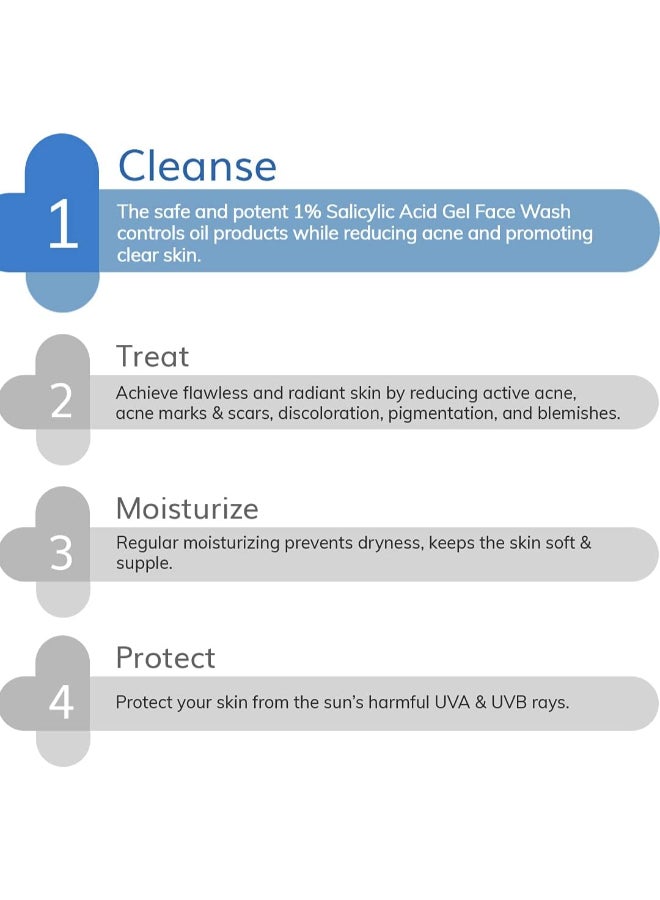 1
Cleanse
The safe and potent 1% Salicylic Acid Gel Face Wash controls oil products while reducing acne and promoting clear skin.

2
Treat
Achieve flawless and radiant skin by reducing active acne, acne marks & scars, discoloration, pigmentation, and blemishes.

3
Moisturize
Regular moisturizing prevents dryness, keeps the skin soft & supple.

4
Protect
Protect your skin from the sun's harmful UVA & UVB rays.